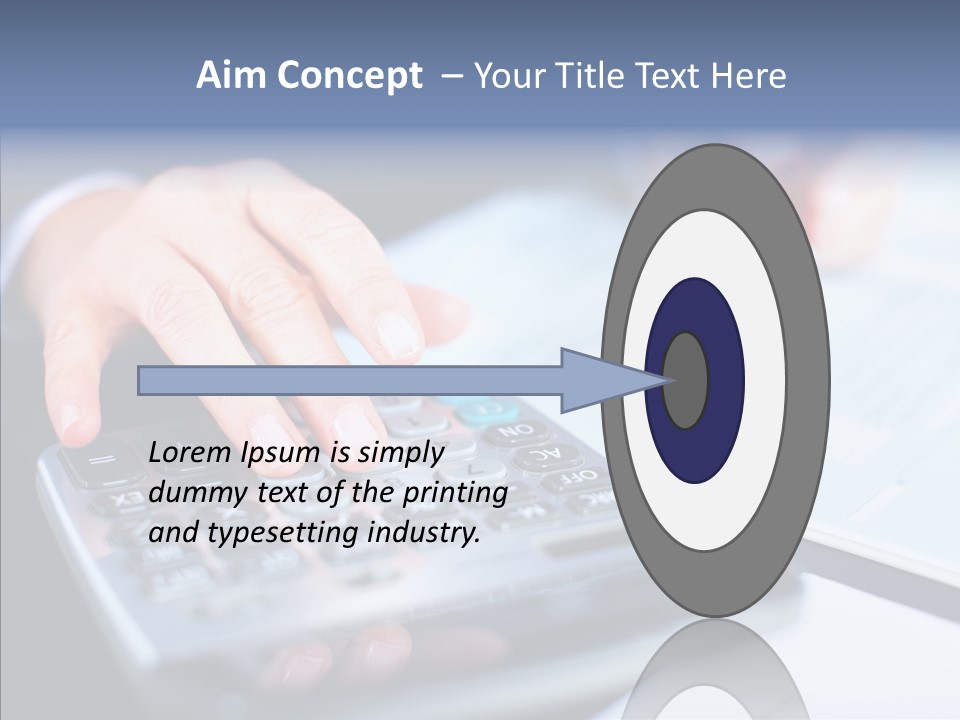 Aim Concept – Your Title Text Here

Lorem Ipsum is simply dummy text of the printing and typesetting industry.